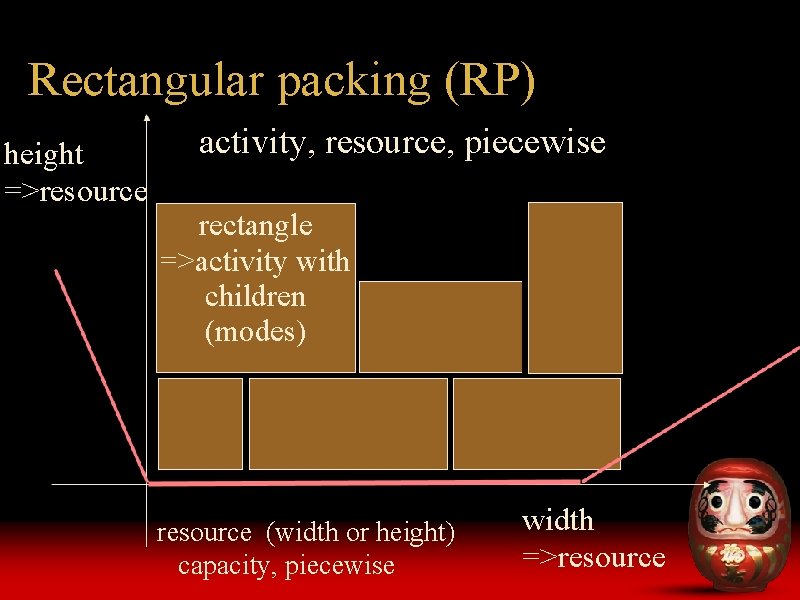 Rectangular packing (RP)

height
=>resource

activity, resource, piecewise

rectangle
=>activity with
children
(modes)

resource (width or height)
capacity, piecewise

width
=>resource